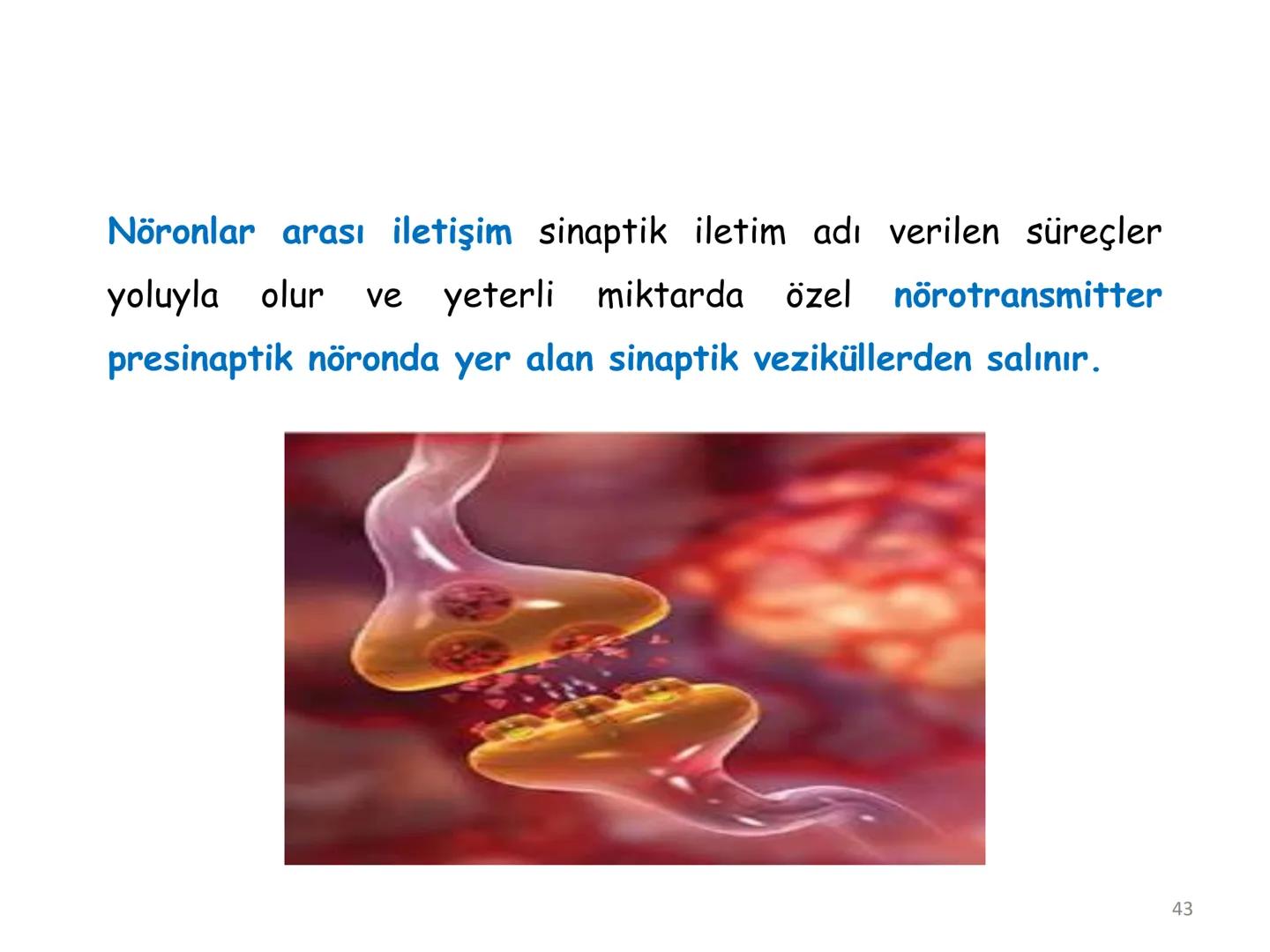 Nöronlar arası iletişim sinaptik iletim adı verilen süreçler yoluyla olur ve yeterli miktarda özel nörotransmitter presinaptik nöronda yer alan sinaptik veziküllerden salınır.

43